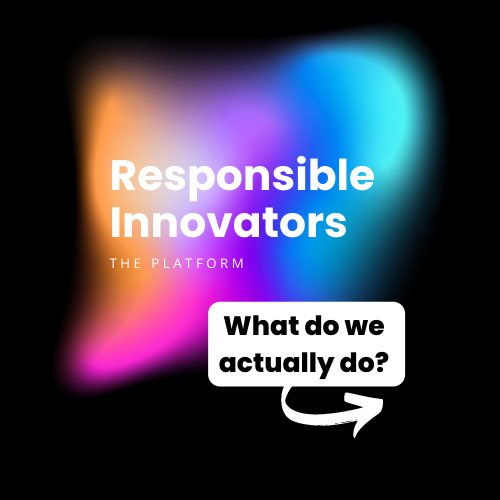 Responsible Innovators

THE PLATFORM

What do we actually do?